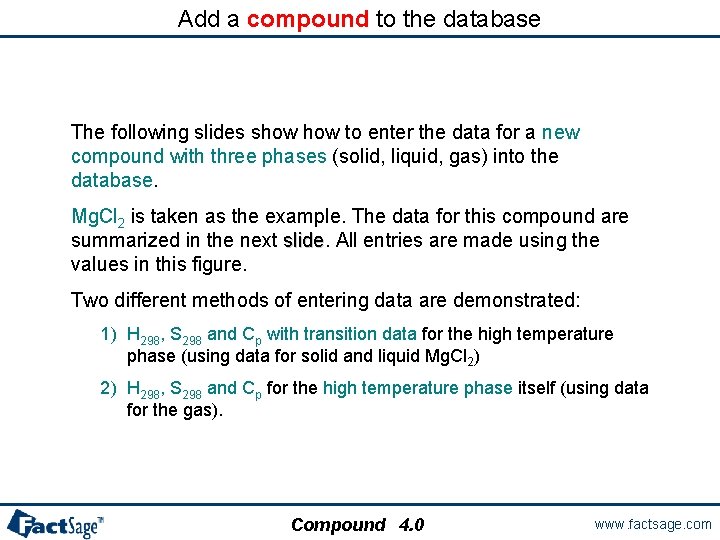 Add a compound to the database

The following slides show how to enter the data for a new compound with three phases (solid, liquid, gas) into the database.

$MgCl_2$ is taken as the example. The data for this compound are summarized in the next slide. All entries are made using the values in this figure.

Two different methods of entering data are demonstrated:

1) $H_{298}$, $S_{298}$ and $C_p$ with transition data for the high temperature phase (using data for solid and liquid $MgCl_2$)

2) $H_{298}$, $S_{298}$ and $C_p$ for the high temperature phase itself (using data for the gas).

FactSage™

Compound 4.0

www.factsage.com